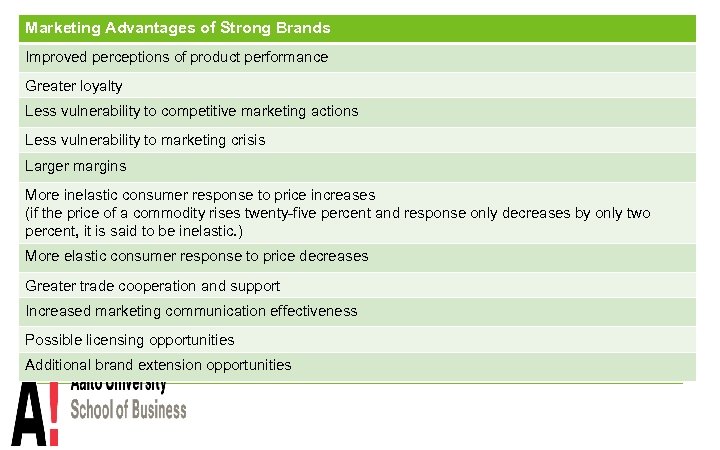 | Marketing Advantages of Strong Brands |
|---|
| Improved perceptions of product performance |
| Greater loyalty |
| Less vulnerability to competitive marketing actions |
| Less vulnerability to marketing crisis |
| Larger margins |
| More inelastic consumer response to price increases (if the price of a commodity rises twenty-five percent and response only decreases by only two percent, it is said to be inelastic.) |
| More elastic consumer response to price decreases |
| Greater trade cooperation and support |
| Increased marketing communication effectiveness |
| Possible licensing opportunities |
| Additional brand extension opportunities |

A!
Aalto University
School of Business